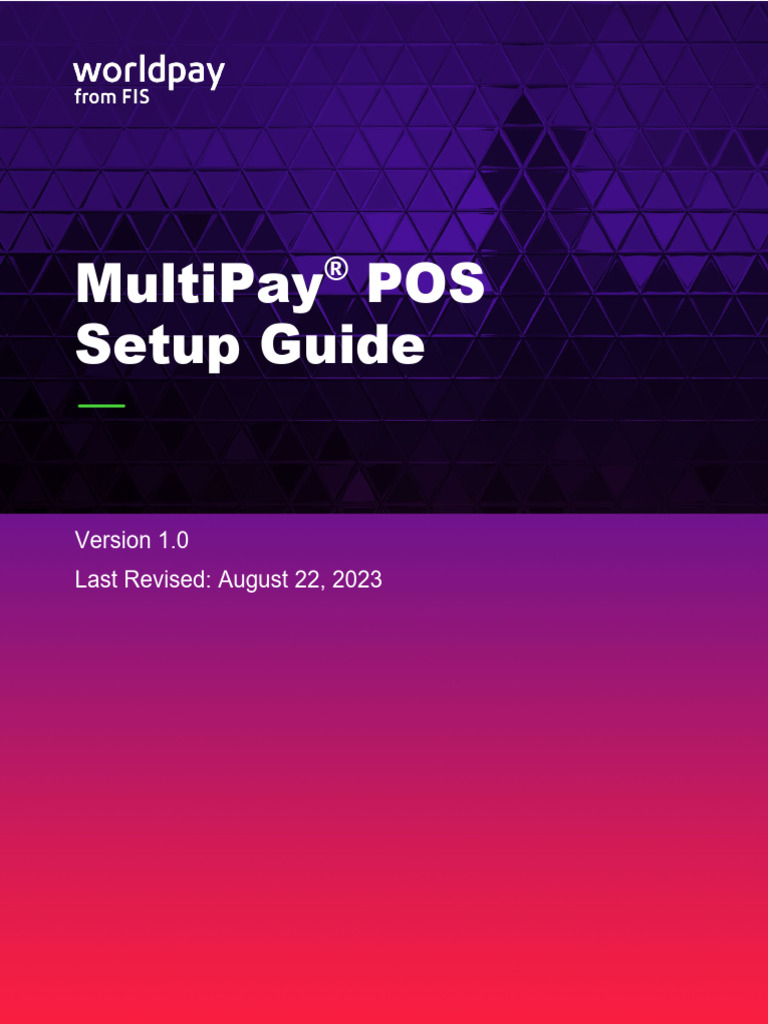 worldpay
from FIS

MultiPay® POS Setup Guide

Version 1.0

Last Revised: August 22, 2023